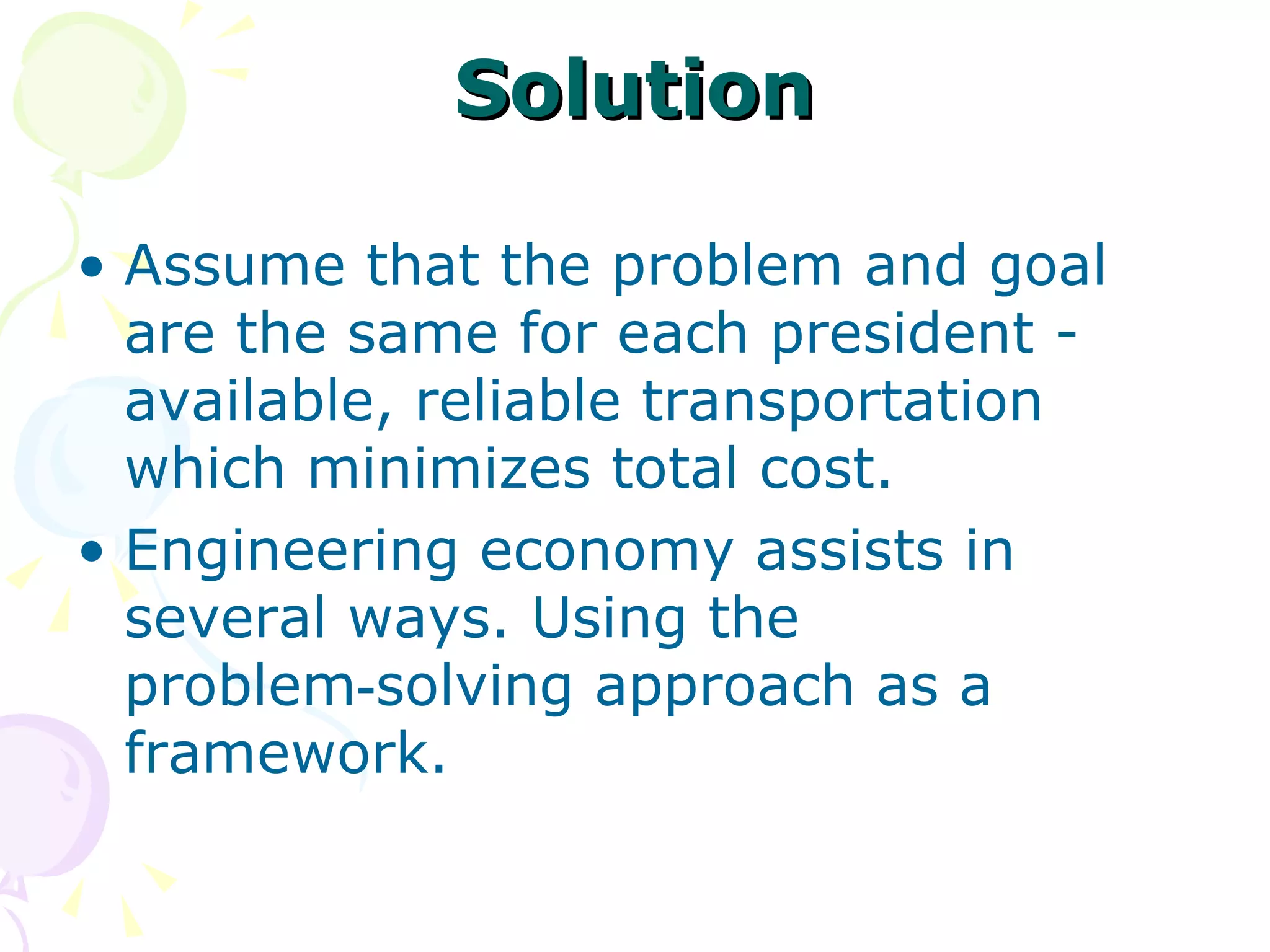 Solution

• Assume that the problem and goal are the same for each president - available, reliable transportation which minimizes total cost.

• Engineering economy assists in several ways. Using the problem-solving approach as a framework.